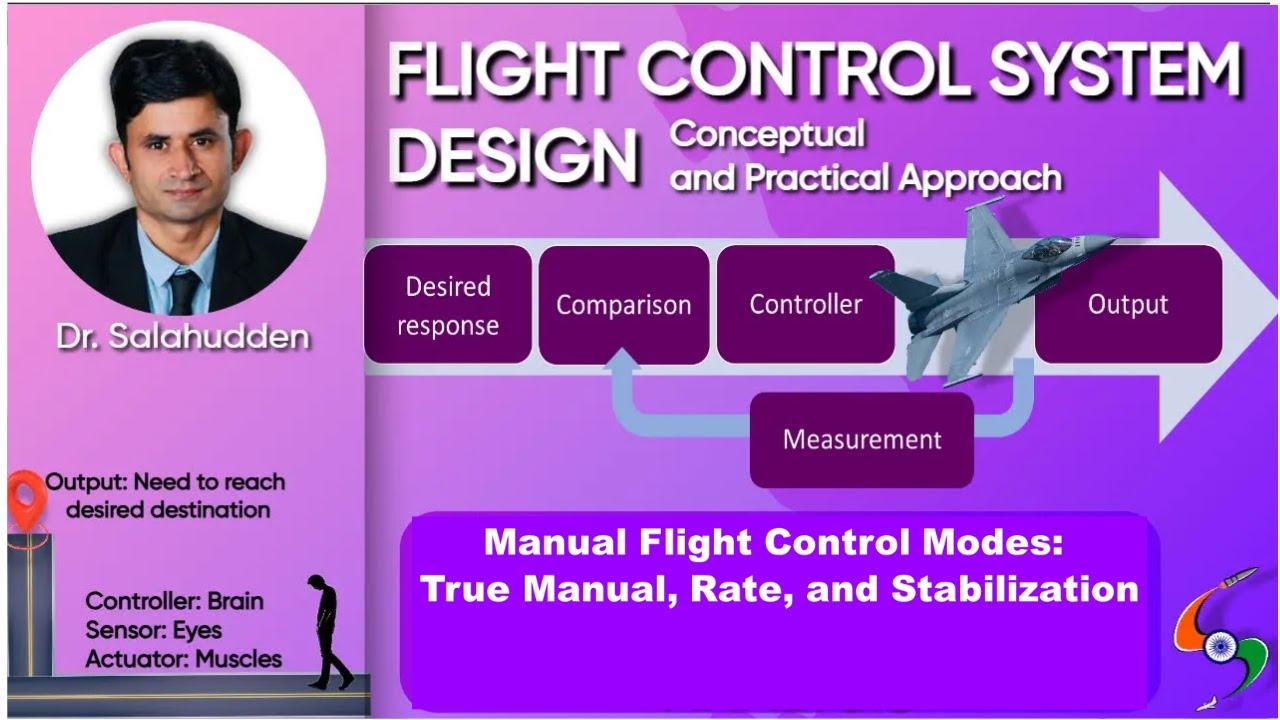 Dr. Salahudden

Output: Need to reach desired destination

Controller: Brain
Sensor: Eyes
Actuator: Muscles

FLIGHT CONTROL SYSTEM DESIGN

Conceptual and Practical Approach

Desired response

Comparison

Controller

Output

Measurement

Manual Flight Control Modes:
True Manual, Rate, and Stabilization